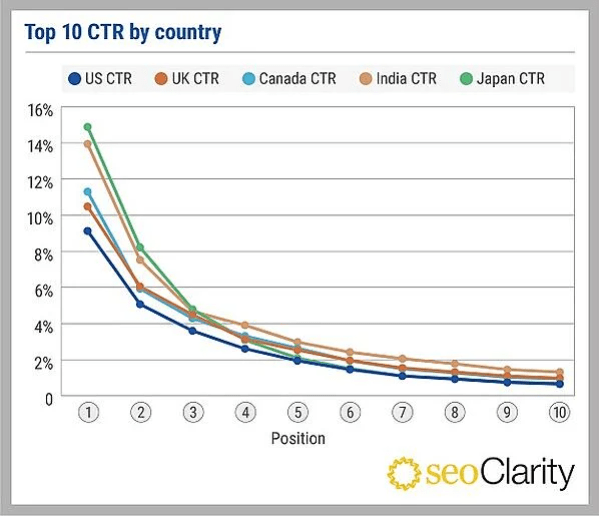 Top 10 CTR by country

US CTR UK CTR Canada CTR India CTR Japan CTR

16%
14%
12%
10%
8%
6%
4%
2%
0

1 2 3 4 5 6 7 8 9 10

Position

seoClarity